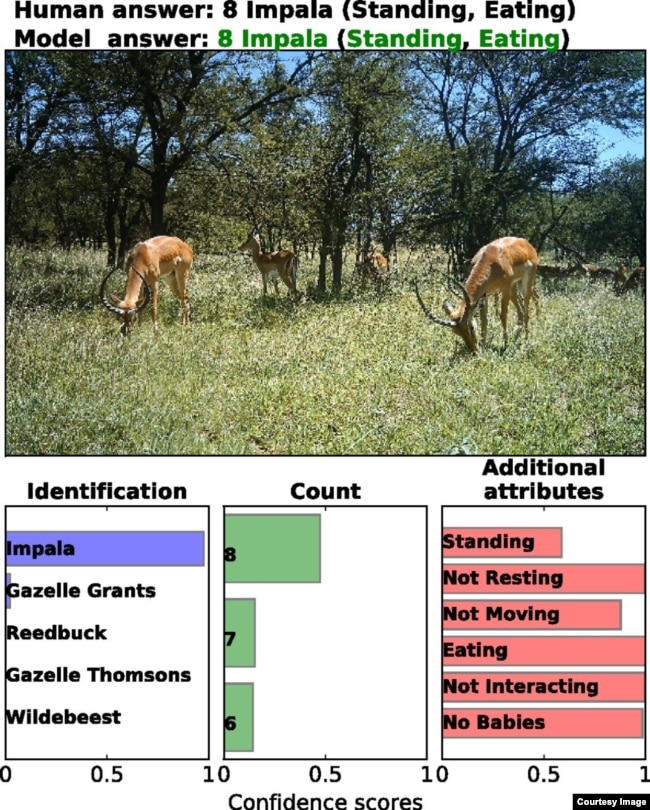 Human answer: 8 Impala (Standing, Eating)
Model answer: 8 Impala (Standing, Eating)

Identification

Impala
Gazelle Grants
Reedbuck
Gazelle Thomsons
Wildebeest

0 0.5 1

Count

8
7
6

0 0.5 1

Additional attributes

Standing
Not Resting
Not Moving
Eating
Not Interacting
No Babies

0 0.5 1

Confidence scores

Courtesy Image